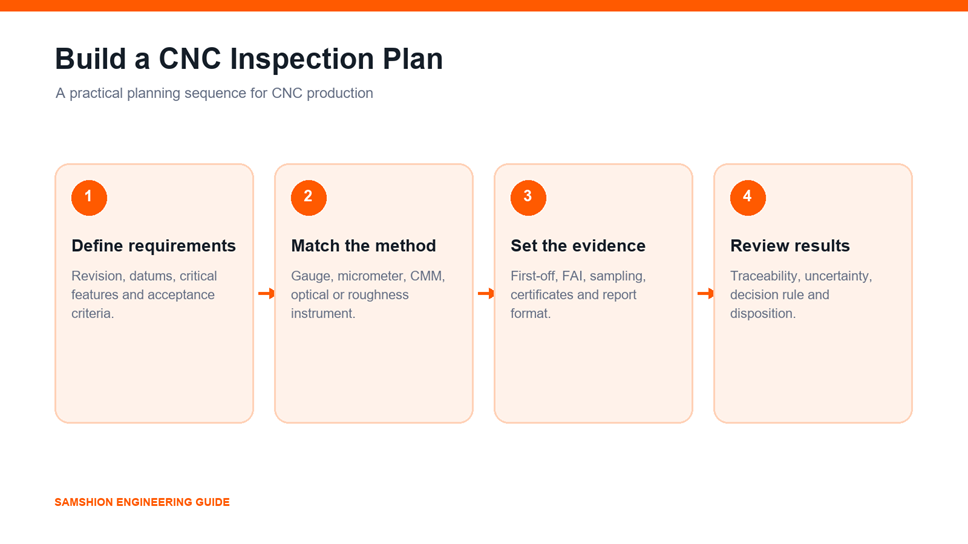 Build a CNC Inspection Plan

A practical planning sequence for CNC production

1

Define requirements

Revision, datums, critical features and acceptance criteria.

2

Match the method

Gauge, micrometer, CMM, optical or roughness instrument.

3

Set the evidence

First-off, FAI, sampling, certificates and report format.

4

Review results

Traceability, uncertainty, decision rule and disposition.

SAMSHION ENGINEERING GUIDE